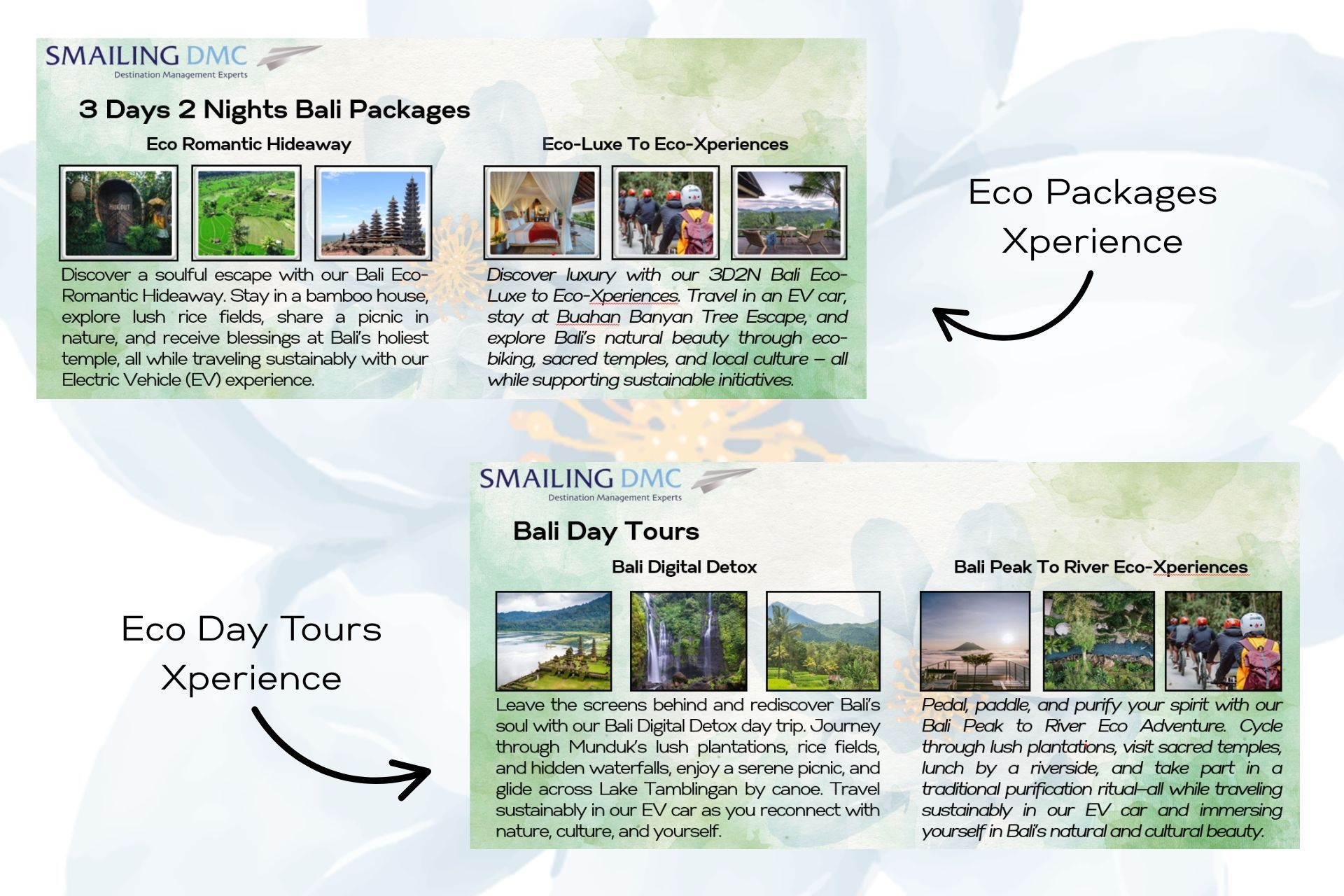 SMAILING DMC
Destination Management Experts

3 Days 2 Nights Bali Packages

Eco Romantic Hideaway

HIDEOUT

Discover a soulful escape with our Bali Eco-Romantic Hideaway. Stay in a bamboo house, explore lush rice fields, share a picnic in nature, and receive blessings at Bali's holiest temple, all while traveling sustainably with our Electric Vehicle (EV) experience.

Eco-Luxe To Eco-Xperiences

Discover luxury with our 3D2N Bali Eco-Luxe to Eco-Xperiences. Travel in an EV car, stay at Buahan Banyan Tree Escape, and explore Bali's natural beauty through eco-biking, sacred temples, and local culture – all while supporting sustainable initiatives.

Eco Packages Xperience

SMAILING DMC
Destination Management Experts

Bali Day Tours

Bali Digital Detox

Leave the screens behind and rediscover Bali's soul with our Bali Digital Detox day trip. Journey through Munduk's lush plantations, rice fields, and hidden waterfalls, enjoy a serene picnic, and glide across Lake Tamblingan by canoe. Travel sustainably in our EV car as you reconnect with nature, culture, and yourself.

Bali Peak To River Eco-Xperiences

Pedal, paddle, and purify your spirit with our Bali Peak to River Eco Adventure. Cycle through lush plantations, visit sacred temples, lunch by a riverside, and take part in a traditional purification ritual—all while traveling sustainably in our EV car and immersing yourself in Bali's natural and cultural beauty.

Eco Day Tours Xperience